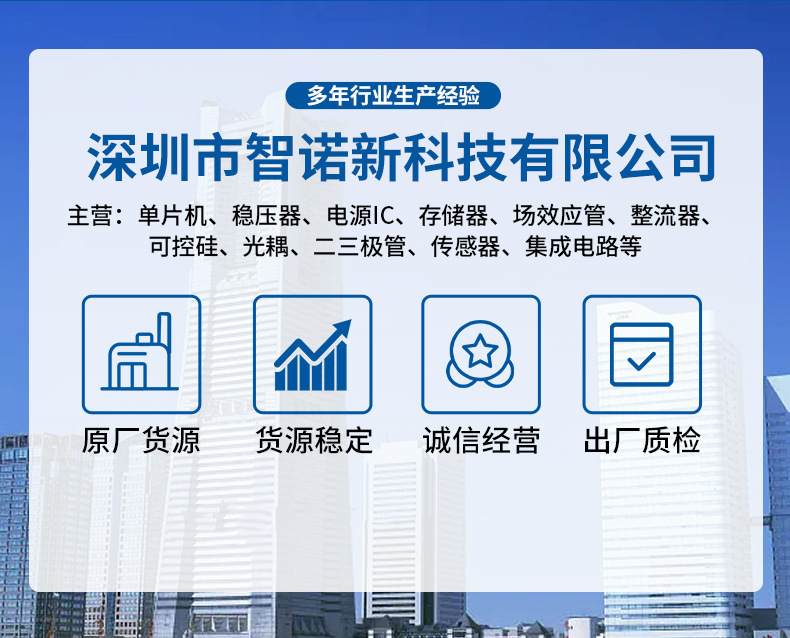 多年行业生产经验

深圳市智诺新科技有限公司

主营：单片机、稳压器、电源IC、存储器、场效应管、整流器、可控硅、光耦、二三极管、传感器、集成电路等

原厂货源

货源稳定

诚信经营

出厂质检